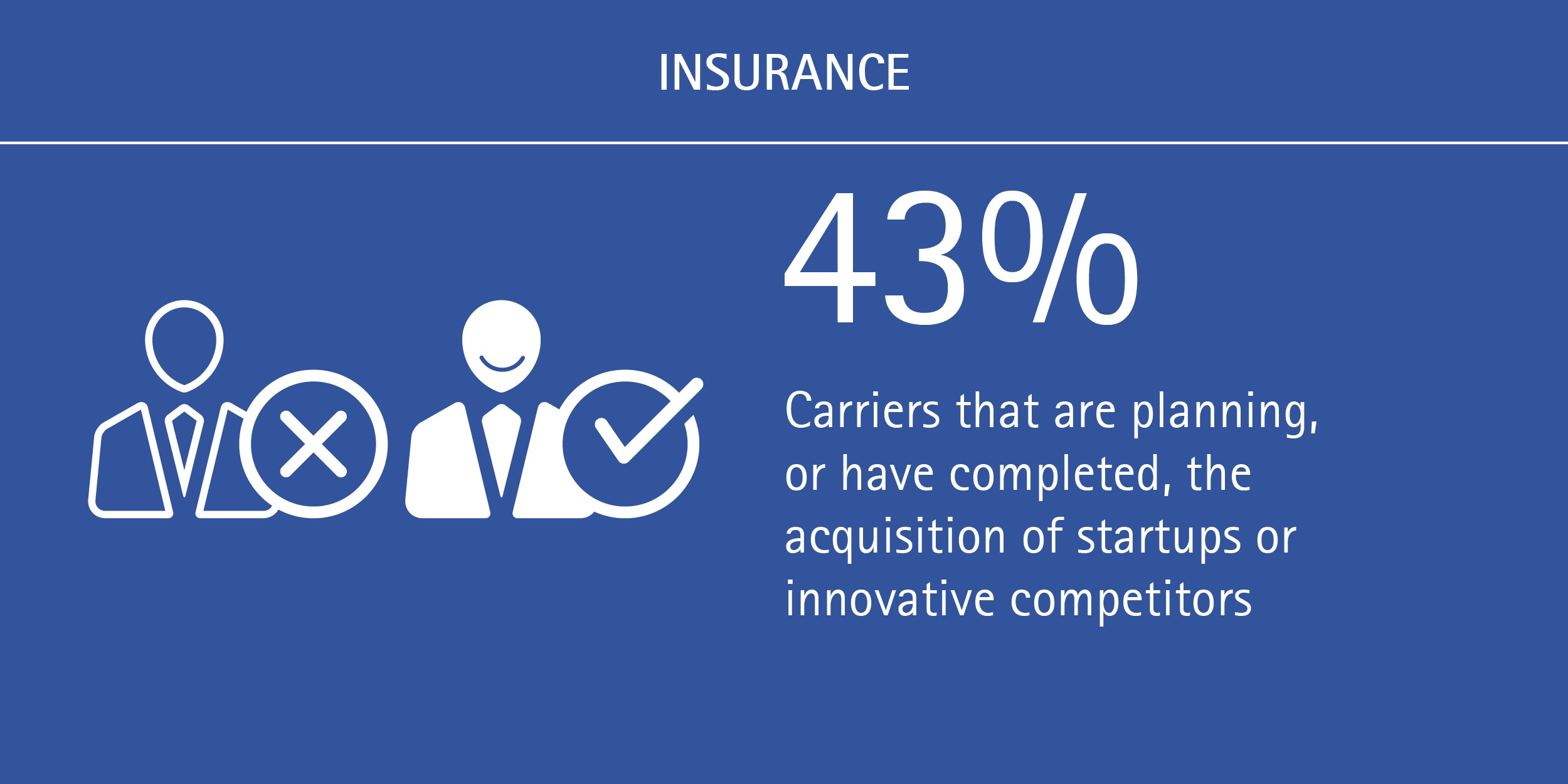 INSURANCE

43%

Carriers that are planning, or have completed, the acquisition of startups or innovative competitors